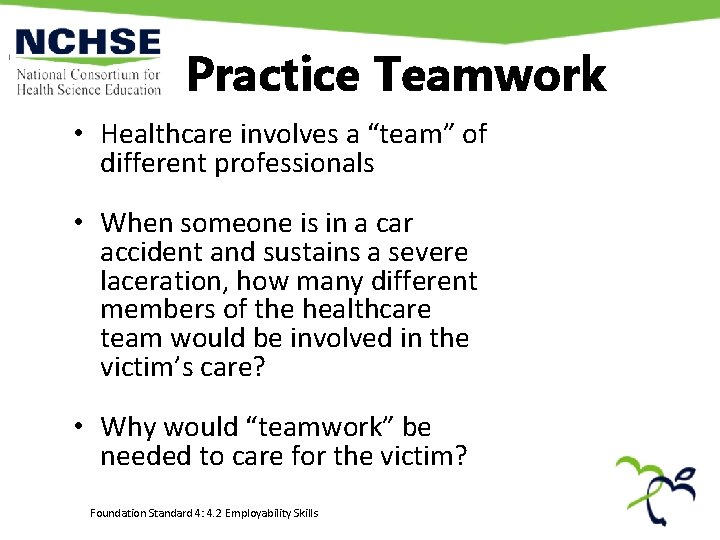 NCHSE
National Consortium for Health Science Education

Practice Teamwork

• Healthcare involves a “team” of different professionals

• When someone is in a car accident and sustains a severe laceration, how many different members of the healthcare team would be involved in the victim’s care?

• Why would “teamwork” be needed to care for the victim?

Foundation Standard 4: 4.2 Employability Skills